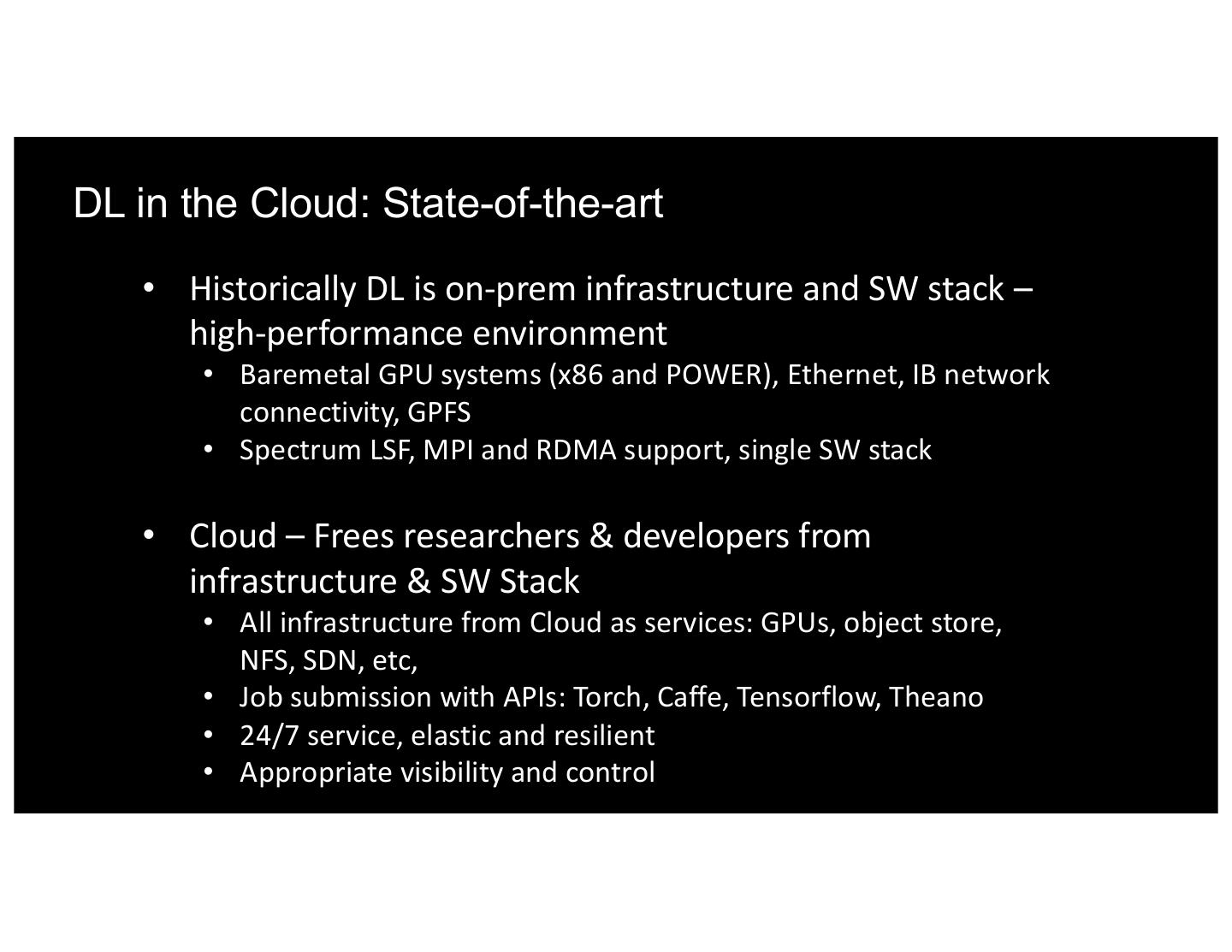 DL in the Cloud: State-of-the-art

• Historically DL is on-prem infrastructure and SW stack – high-performance environment
  • Baremetal GPU systems (x86 and POWER), Ethernet, IB network connectivity, GPFS
  • Spectrum LSF, MPI and RDMA support, single SW stack

• Cloud – Frees researchers & developers from infrastructure & SW Stack
  • All infrastructure from Cloud as services: GPUs, object store, NFS, SDN, etc,
  • Job submission with APIs: Torch, Caffe, Tensorflow, Theano
  • 24/7 service, elastic and resilient
  • Appropriate visibility and control